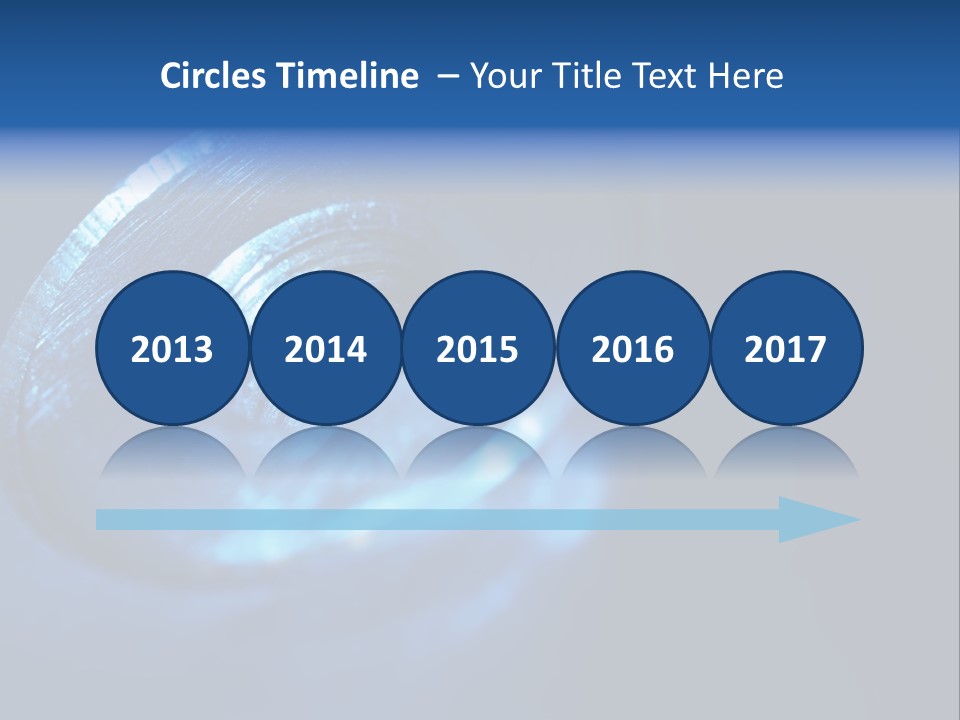 Circles Timeline – Your Title Text Here

2013

2014

2015

2016

2017